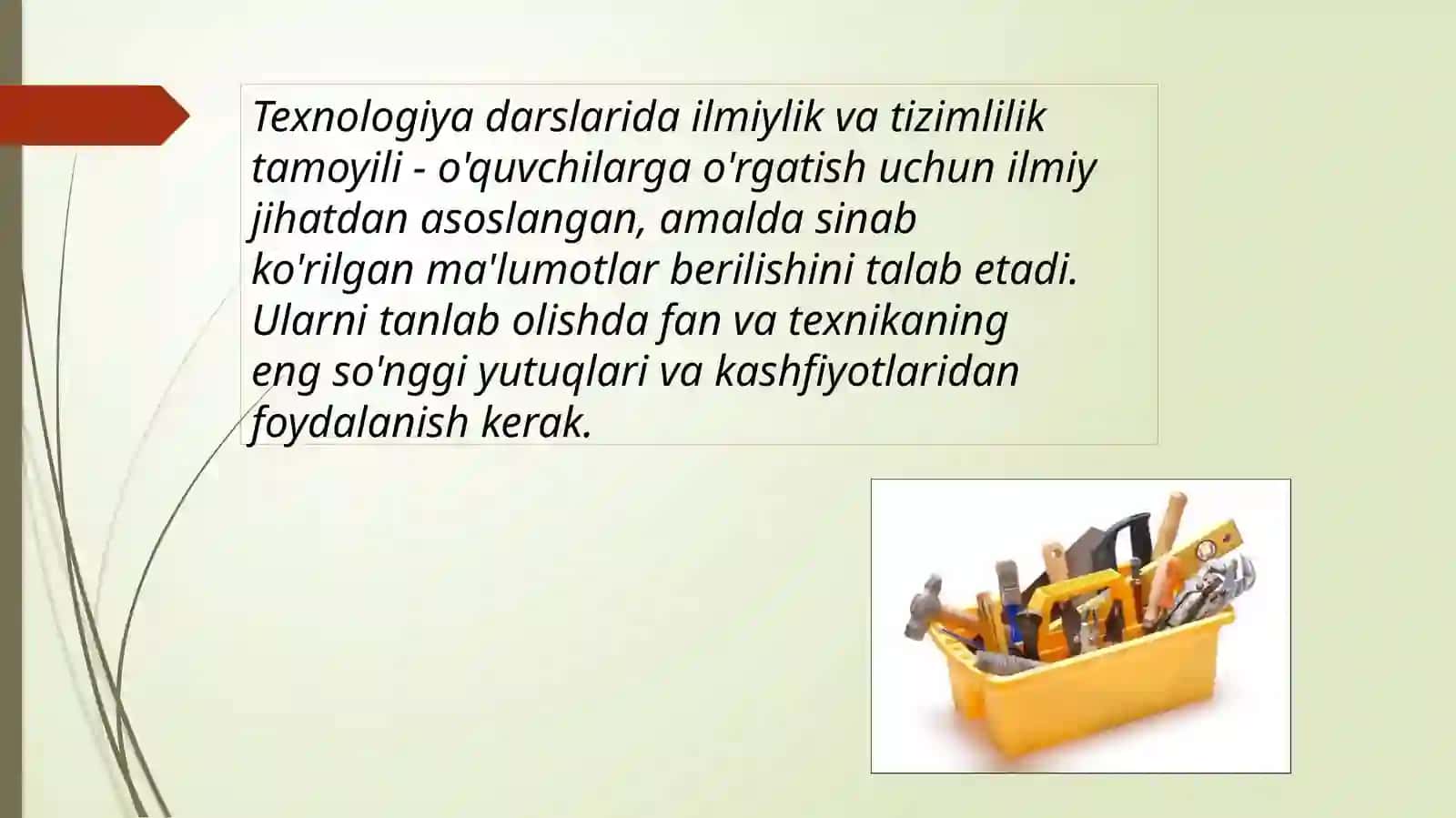 Texnologiya darslarida ilmiylik va tizimlilik tamoyili - o'quvchilarga o'rgatish uchun ilmiy jihatdan asoslangan, amalda sinab ko'rilgan ma'lumotlar berilishini talab etadi. Ularni tanlab olishda fan va texnikaning eng so'nggi yutuqlari va kashfiyotlaridan foydalanish kerak.